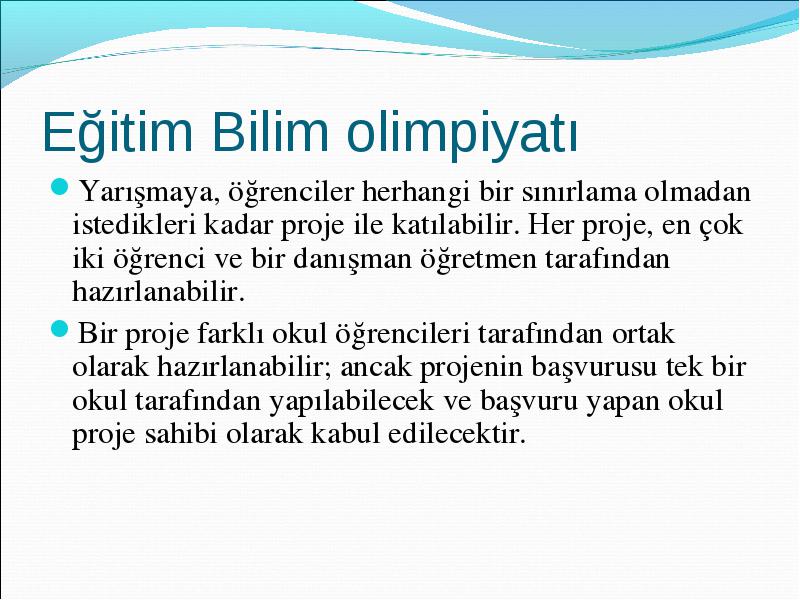 Eğitim Bilim olimpiyatı

Yarışmaya, öğrenciler herhangi bir sınırlama olmadan istedikleri kadar proje ile katılabilir. Her proje, en çok iki öğrenci ve bir danışman öğretmen tarafından hazırlanabilir.

Bir proje farklı okul öğrencileri tarafından ortak olarak hazırlanabilir; ancak projenin başvurusu tek bir okul tarafından yapılabilecek ve başvuru yapan okul proje sahibi olarak kabul edilecektir.